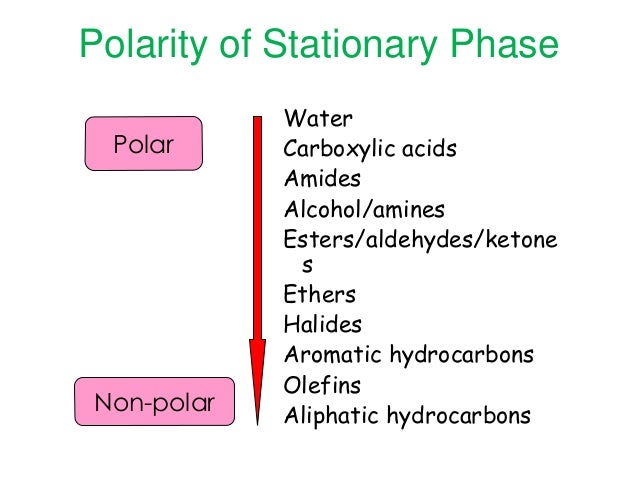 Polarity of Stationary Phase

Polar

Non-polar

Water
Carboxylic acids
Amides
Alcohol/amines
Esters/aldehydes/ketones
Ethers
Halides
Aromatic hydrocarbons
Olefins
Aliphatic hydrocarbons